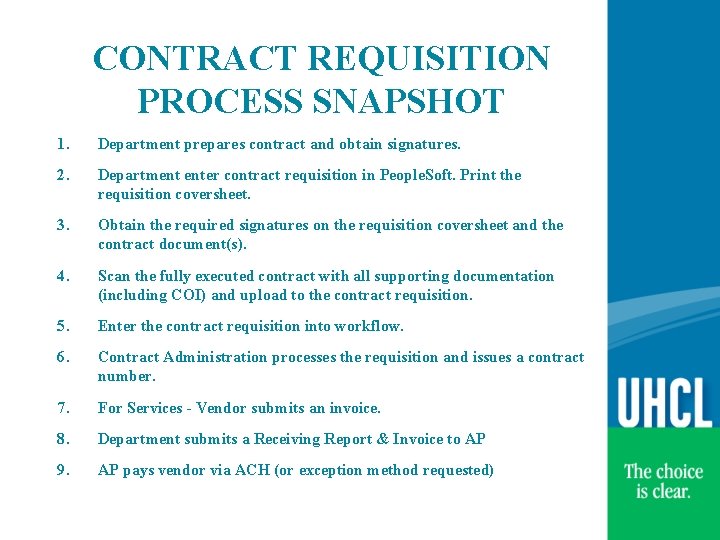 CONTRACT REQUISITION PROCESS SNAPSHOT

1. Department prepares contract and obtain signatures.

2. Department enter contract requisition in PeopleSoft. Print the requisition coversheet.

3. Obtain the required signatures on the requisition coversheet and the contract document(s).

4. Scan the fully executed contract with all supporting documentation (including COI) and upload to the contract requisition.

5. Enter the contract requisition into workflow.

6. Contract Administration processes the requisition and issues a contract number.

7. For Services - Vendor submits an invoice.

8. Department submits a Receiving Report & Invoice to AP

9. AP pays vendor via ACH (or exception method requested)

UHCL

The choice is clear.